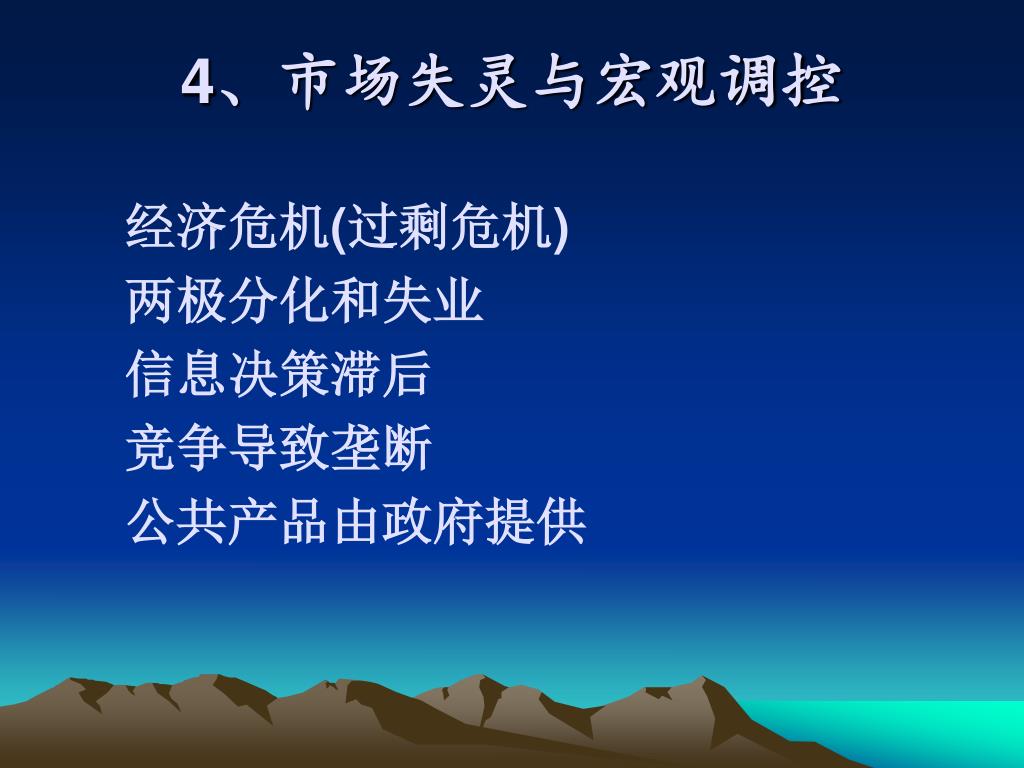 4、市场失灵与宏观调控

经济危机(过剩危机)
两极分化和失业
信息决策滞后
竞争导致垄断
公共产品由政府提供